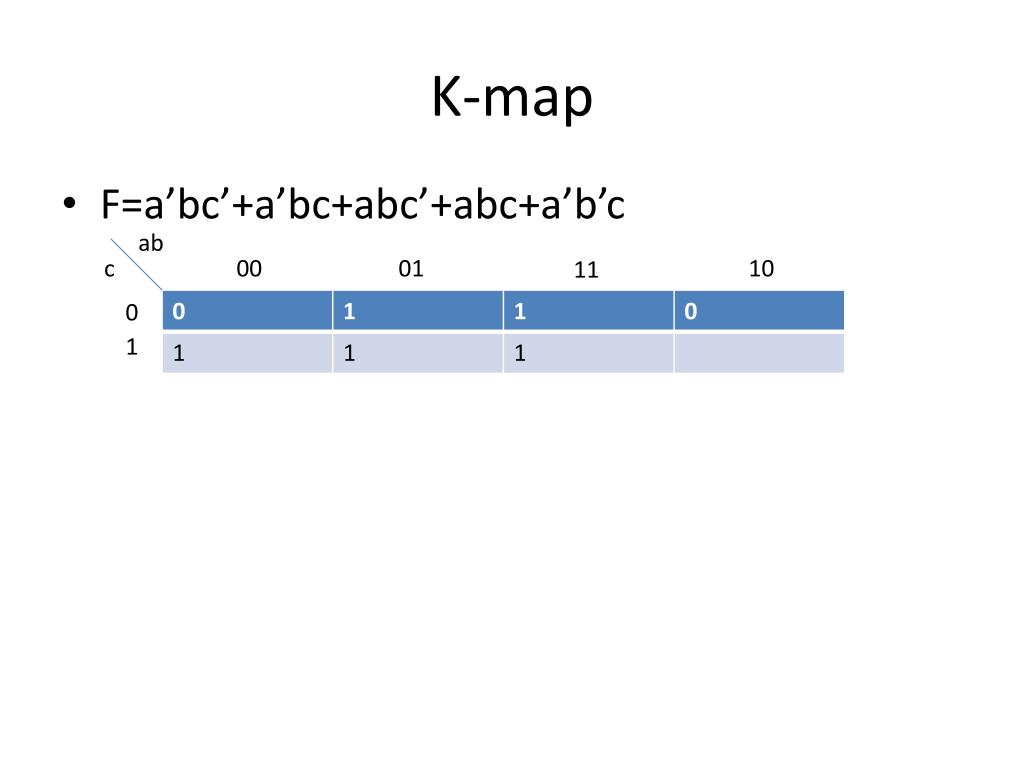 K-map

• F=a’bc’+a’bc+abc’+abc+a’b’c

| c \ ab | 00 | 01 | 11 | 10 |
|---|---|---|---|---|
| 0 | 0 | 1 | 1 | 0 |
| 1 | 1 | 1 | 1 | |